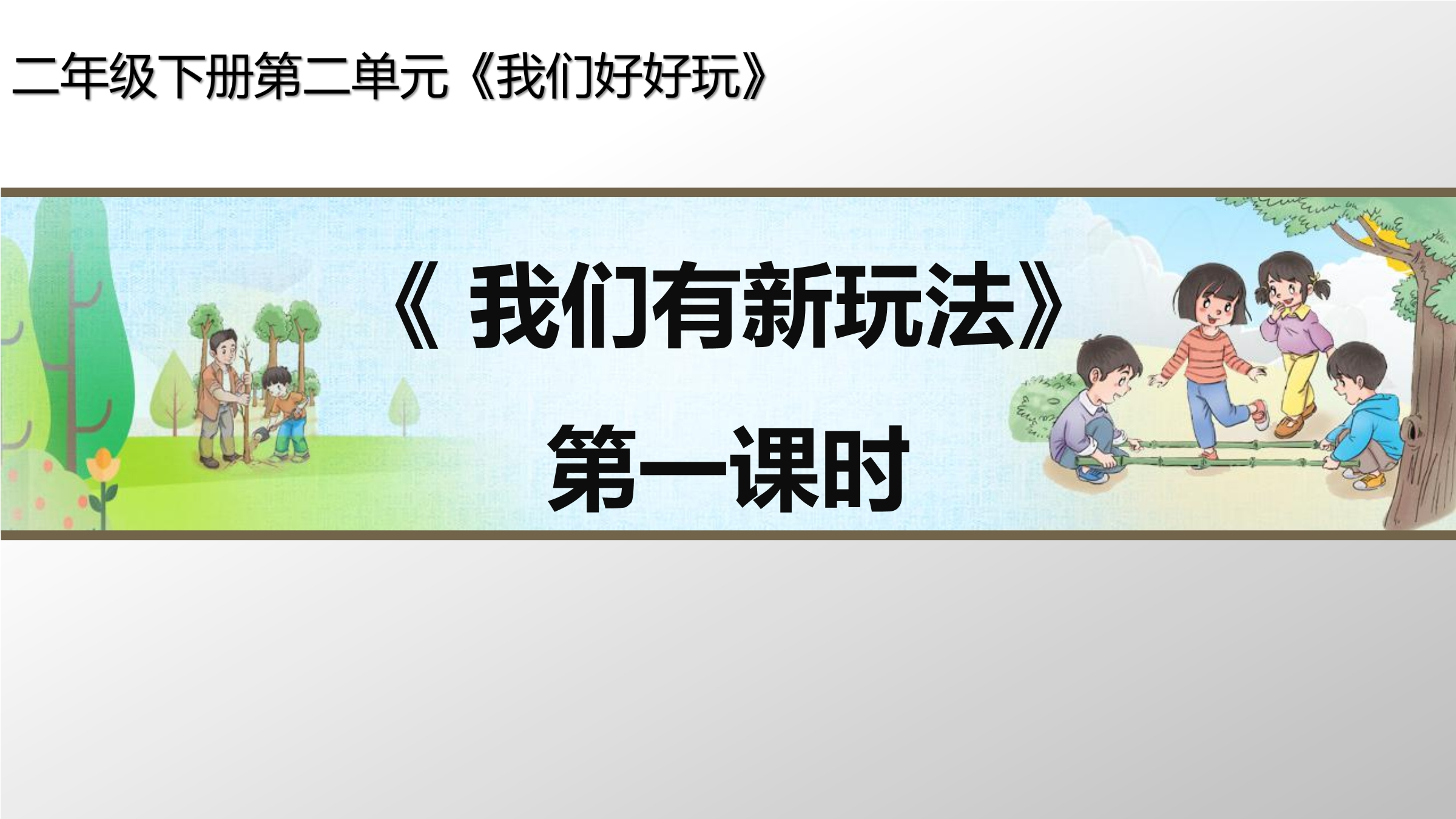 二年级下册第二单元《我们好好玩》

《我们有新玩法》

第一课时